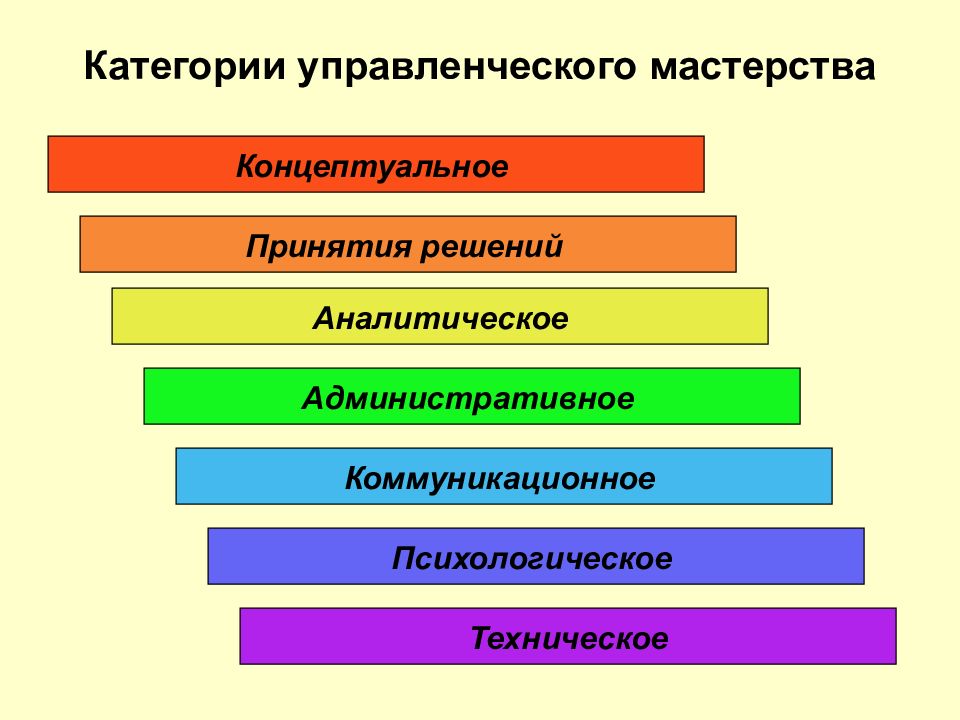 Категории управленческого мастерства

Концептуальное

Принятия решений

Аналитическое

Административное

Коммуникационное

Психологическое

Техническое